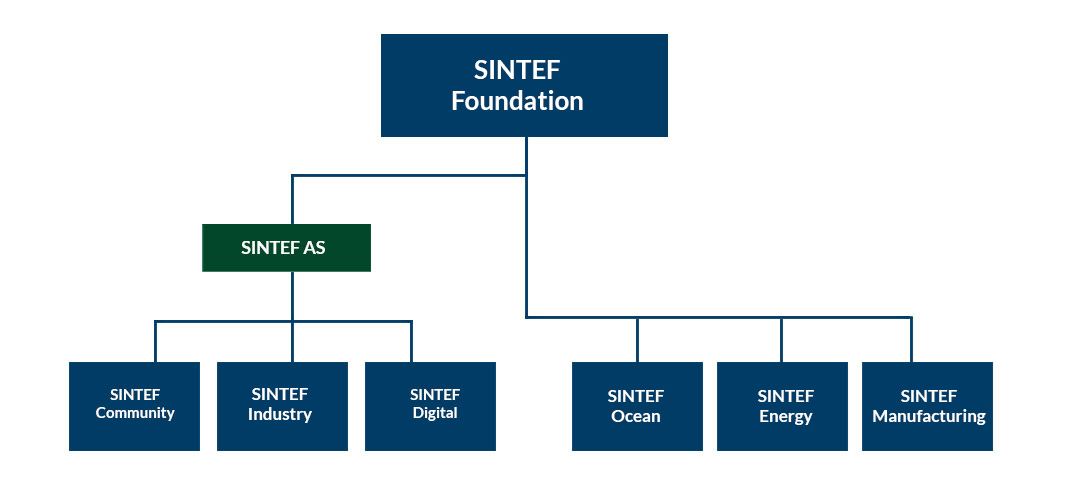 SINTEF Foundation

SINTEF AS

SINTEF Community

SINTEF Industry

SINTEF Digital

SINTEF Ocean

SINTEF Energy

SINTEF Manufacturing